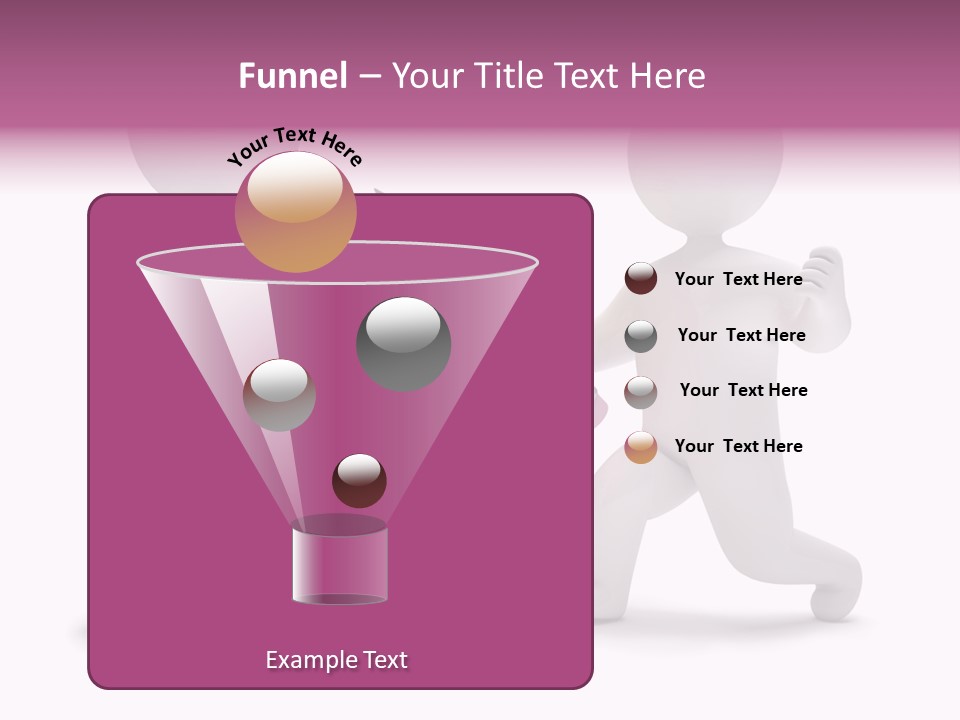 Funnel – Your Title Text Here

Your Text Here

Your Text Here

Your Text Here

Your Text Here

Your Text Here

Example Text